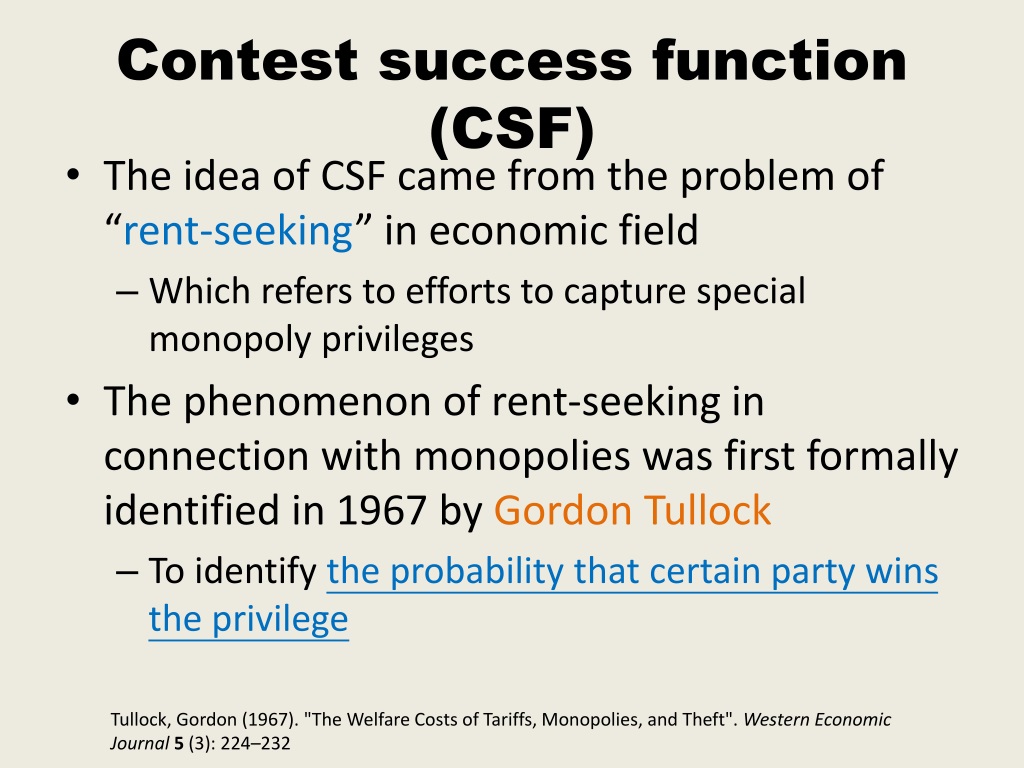 Contest success function (CSF)

• The idea of CSF came from the problem of “rent-seeking” in economic field
– Which refers to efforts to capture special monopoly privileges
• The phenomenon of rent-seeking in connection with monopolies was first formally identified in 1967 by Gordon Tullock
– To identify the probability that certain party wins the privilege

Tullock, Gordon (1967). "The Welfare Costs of Tariffs, Monopolies, and Theft". Western Economic Journal 5 (3): 224–232